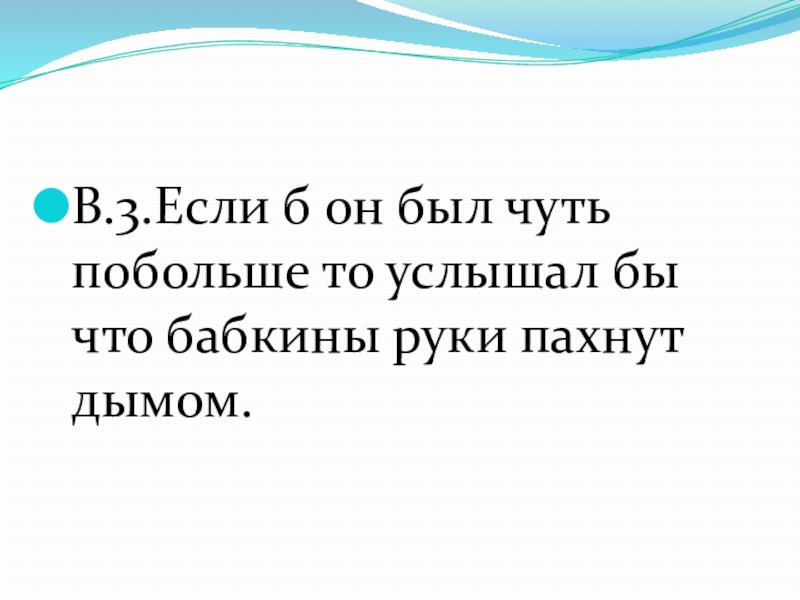 В.3.Если б он был чуть побольше то услышал бы что бабкины руки пахнут дымом.